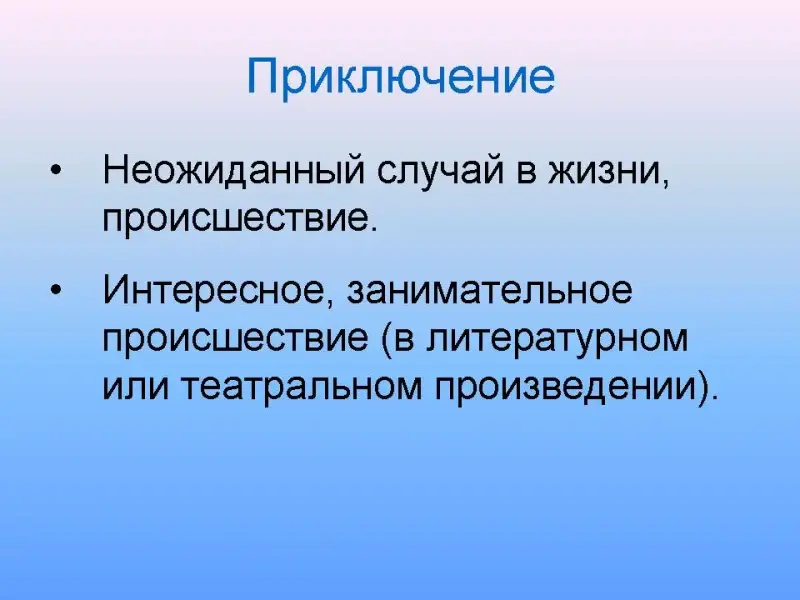 Приключение

• Неожиданный случай в жизни, происшествие.

• Интересное, занимательное происшествие (в литературном или театральном произведении).